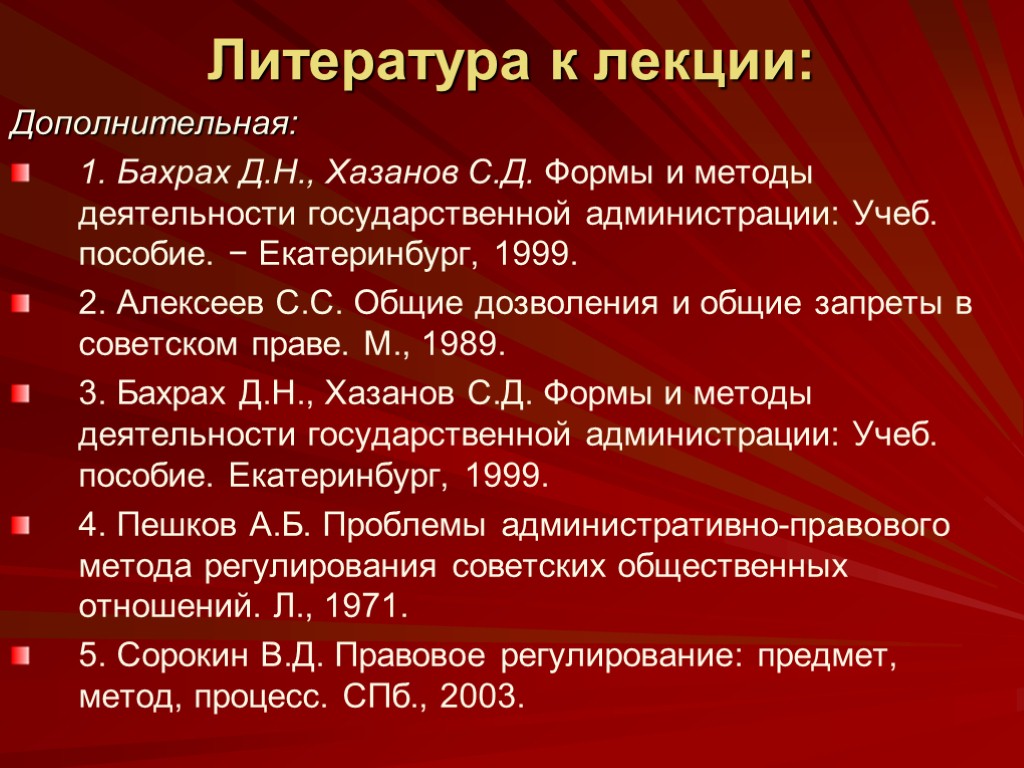 Литература к лекции:

Дополнительная:

1. Бахрах Д.Н., Хазанов С.Д. Формы и методы деятельности государственной администрации: Учеб. пособие. − Екатеринбург, 1999.

2. Алексеев С.С. Общие дозволения и общие запреты в советском праве. М., 1989.

3. Бахрах Д.Н., Хазанов С.Д. Формы и методы деятельности государственной администрации: Учеб. пособие. Екатеринбург, 1999.

4. Пешков А.Б. Проблемы административно-правового метода регулирования советских общественных отношений. Л., 1971.

5. Сорокин В.Д. Правовое регулирование: предмет, метод, процесс. СПб., 2003.